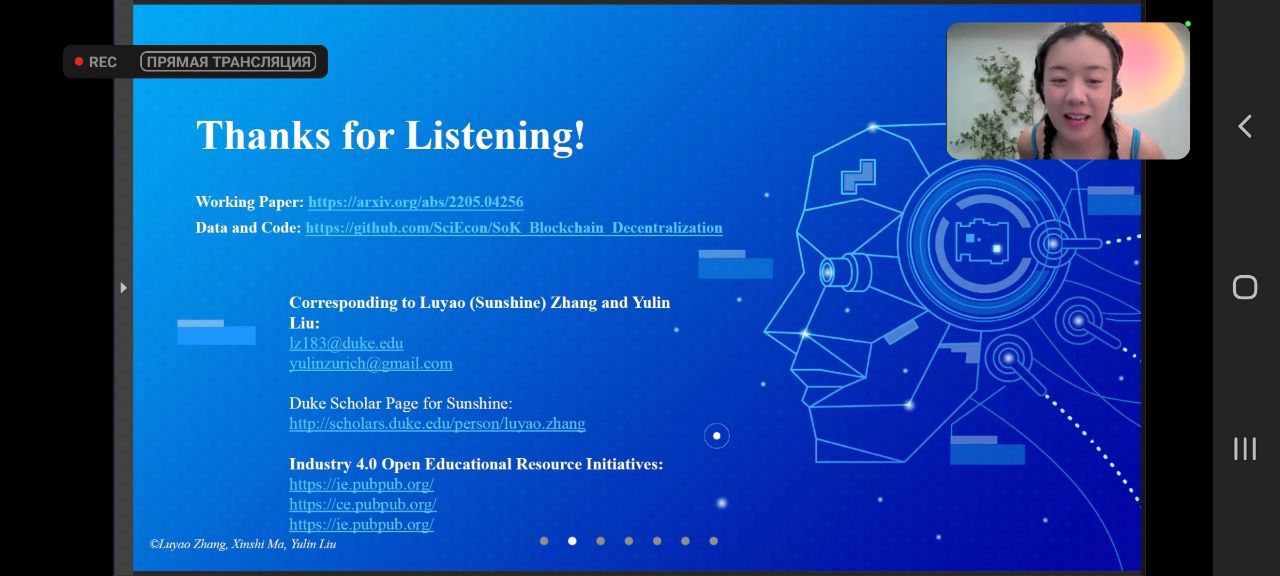 REC ПРЯМАЯ ТРАНСЛЯЦИЯ

Thanks for Listening!

Working Paper: https://arxiv.org/abs/2205.04256
Data and Code: https://github.com/SciEcon/SoK_Blockchain_Decentralization

Corresponding to Luyao (Sunshine) Zhang and Yulin Liu:
lz183@duke.edu
yulinzurich@gmail.com

Duke Scholar Page for Sunshine:
http://scholars.duke.edu/person/luyao.zhang

Industry 4.0 Open Educational Resource Initiatives:
https://ie.pubpub.org/
https://ce.pubpub.org/
https://ie.pubpub.org/

©Luyao Zhang, Xinshi Ma, Yulin Liu